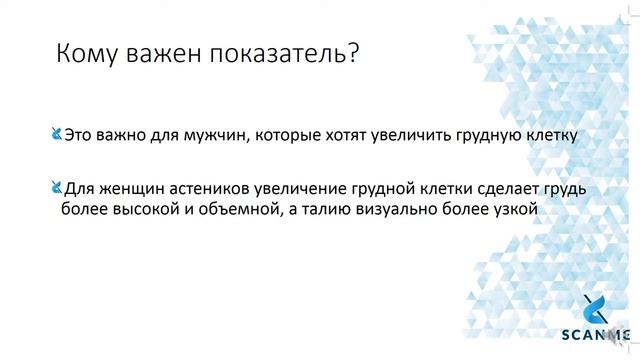 Кому важен показатель?

Это важно для мужчин, которые хотят увеличить грудную клетку

Для женщин астеников увеличение грудной клетки сделает грудь более высокой и объемной, а талию визуально более узкой

SCANME